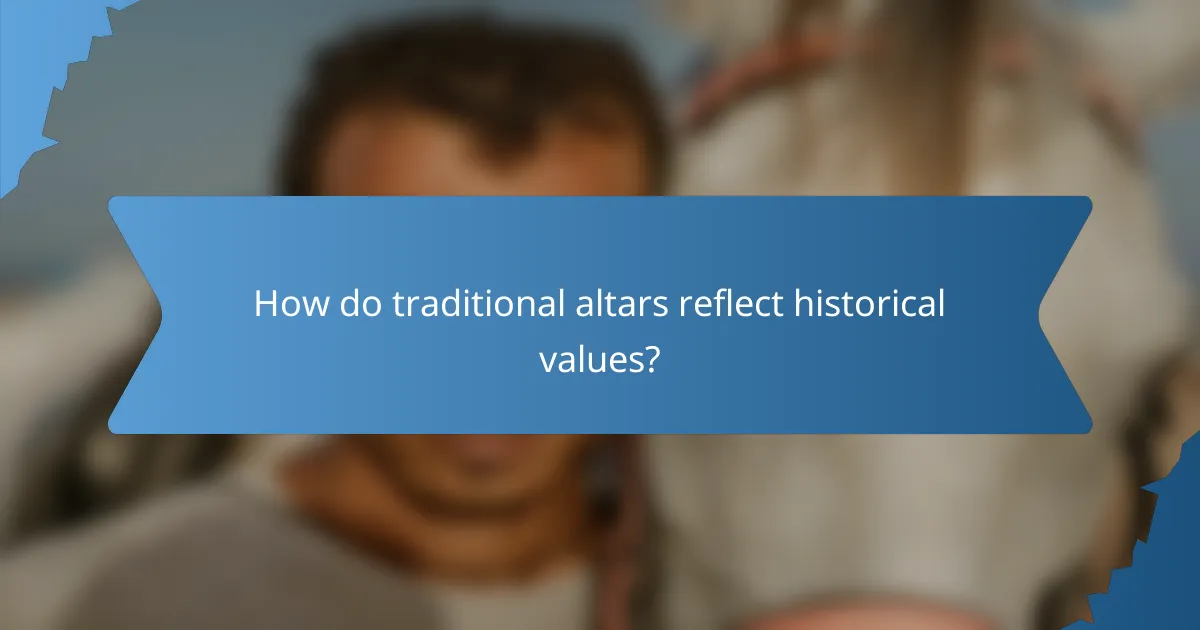 How do traditional altars reflect historical values?